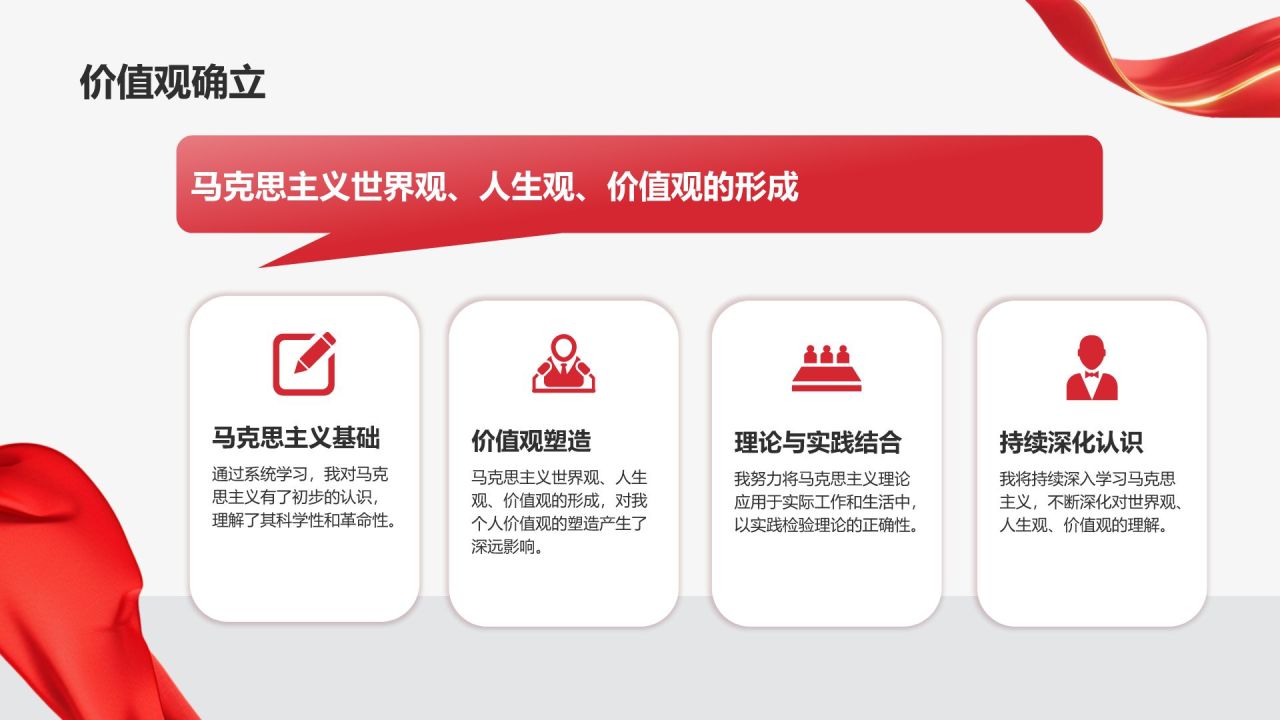 价值观确立

马克思主义世界观、人生观、价值观的形成

马克思主义基础

通过系统学习，我对马克思主义有了初步的认识，理解了其科学性和革命性。

价值观塑造

马克思主义世界观、人生观、价值观的形成，对我个人价值观的塑造产生了深远影响。

理论与实践结合

我努力将马克思主义理论应用于实际工作和生活中，以实践检验理论的正确性。

持续深化认识

我将持续深入学习马克思主义，不断深化对世界观、人生观、价值观的理解。